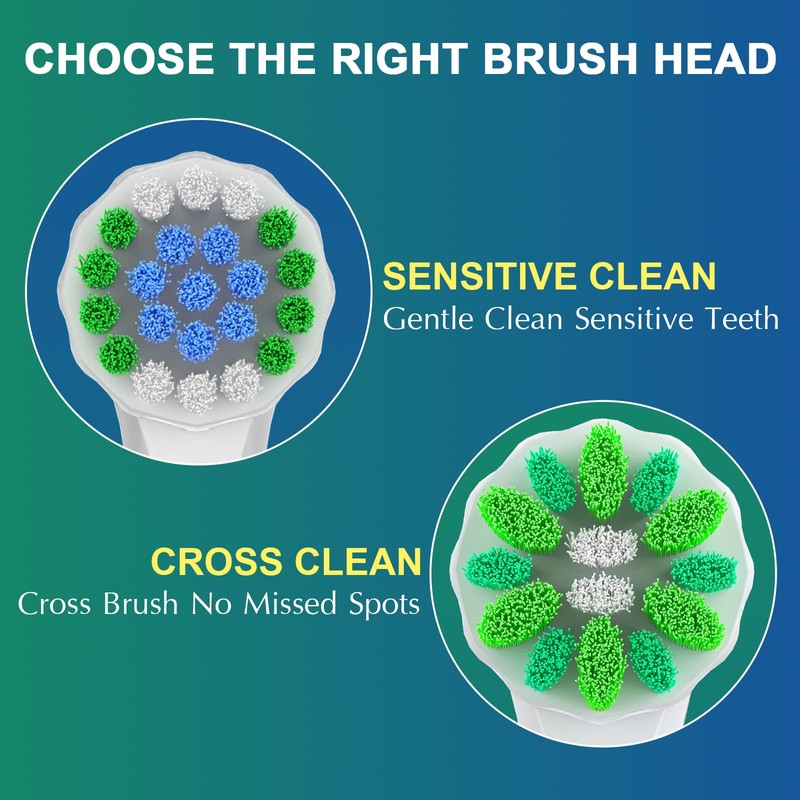 CHOOSE THE RIGHT BRUSH HEAD

SENSITIVE CLEAN
Gentle Clean Sensitive Teeth

CROSS CLEAN
Cross Brush No Missed Spots